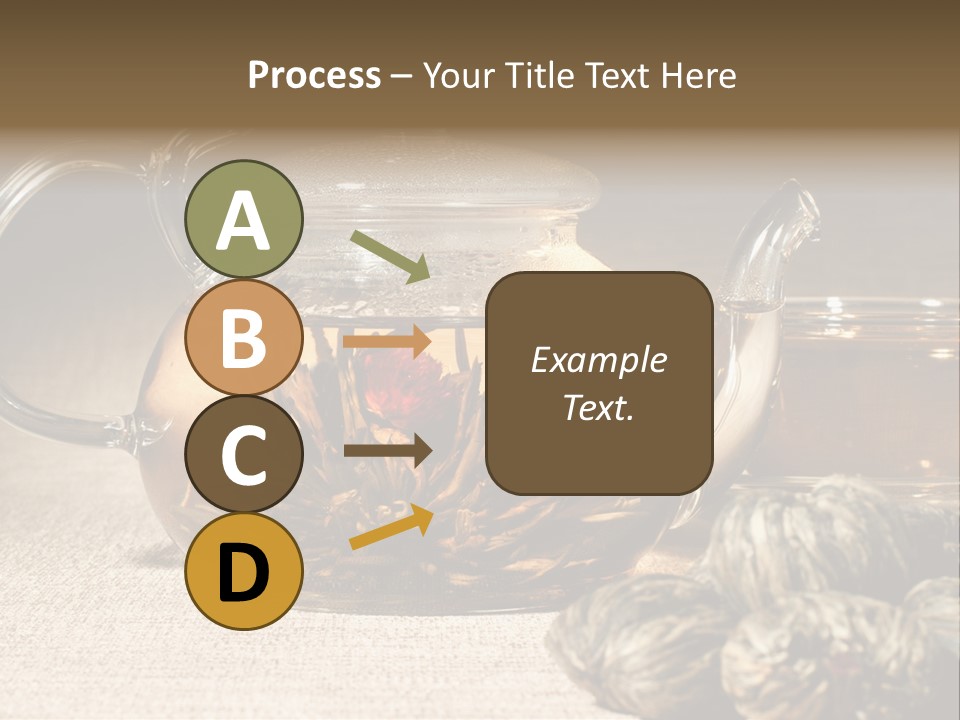 Process – Your Title Text Here

A

B

C

D

Example Text.